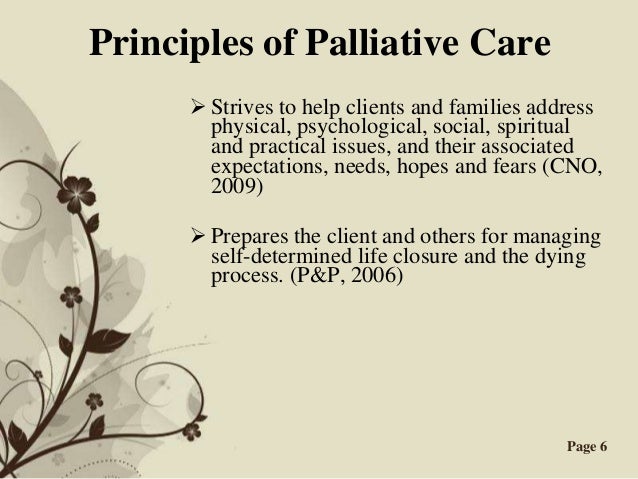 Principles of Palliative Care

➢ Strives to help clients and families address physical, psychological, social, spiritual and practical issues, and their associated expectations, needs, hopes and fears (CNO, 2009)

➢ Prepares the client and others for managing self-determined life closure and the dying process. (P&P, 2006)

Page 6